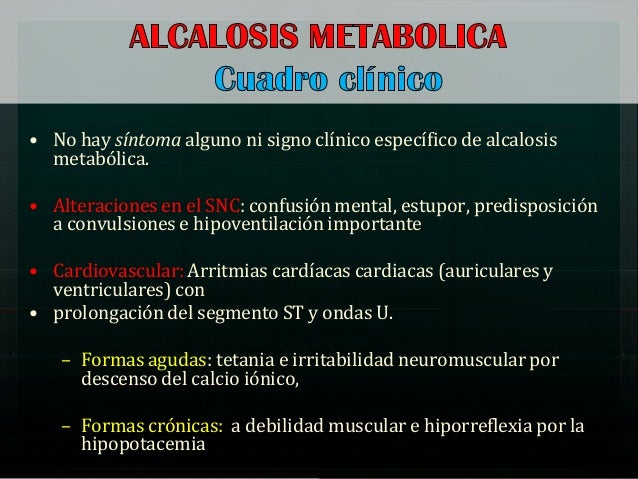 ALCALOSIS METABOLICA
Cuadro clínico

• No hay síntoma alguno ni signo clínico específico de alcalosis metabólica.

• Alteraciones en el SNC: confusión mental, estupor, predisposición a convulsiones e hipoventilación importante

• Cardiovascular: Arritmias cardíacas cardiacas (auriculares y ventriculares) con
• prolongación del segmento ST y ondas U.

– Formas agudas: tetania e irritabilidad neuromuscular por descenso del calcio iónico,

– Formas crónicas: a debilidad muscular e hiporreflexia por la hipopotacemia